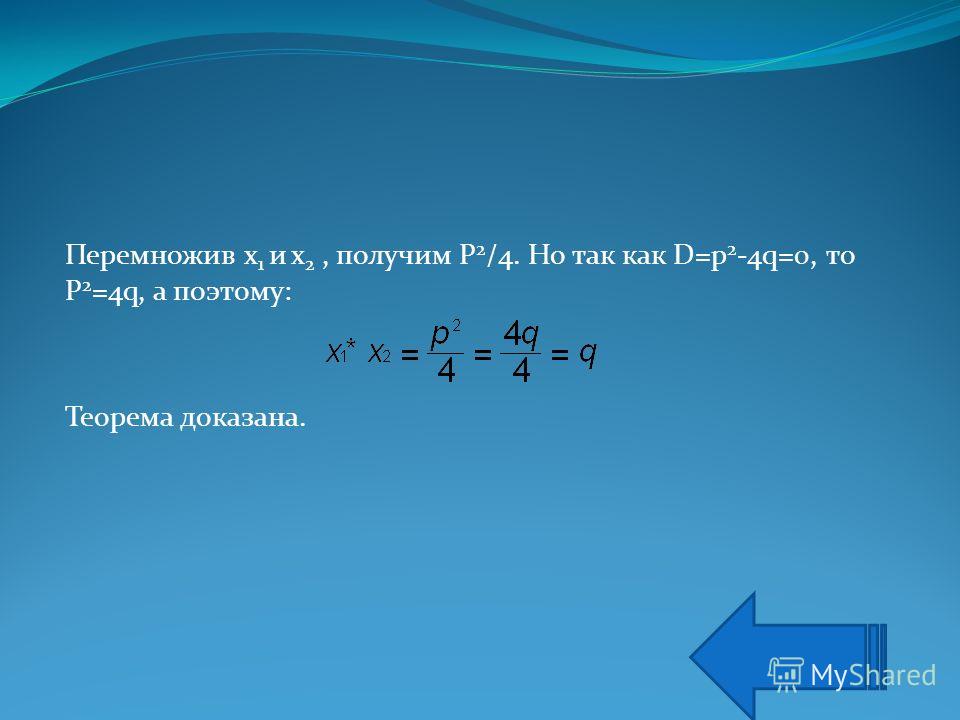 Перемножив $x_1$ и $x_2$ , получим $P^2/4$. Но так как $D=p^2-4q=0$, то $P^2=4q$, а поэтому:

$x_1 * x_2 = \frac{p^2}{4} = \frac{4q}{4} = q$

Теорема доказана.

MyShared